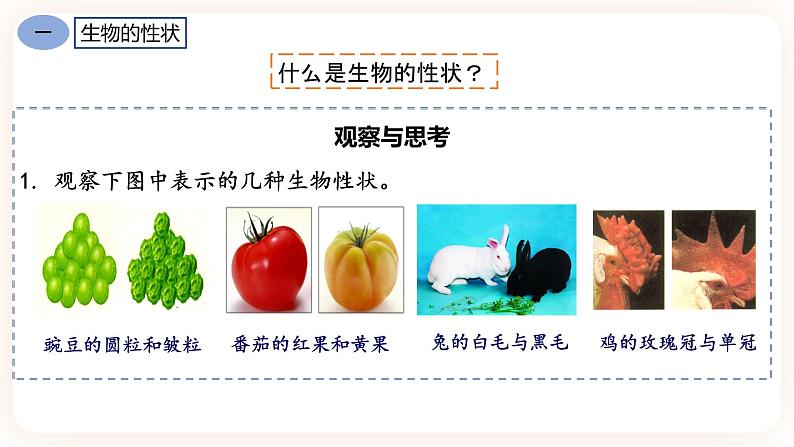 一 生物的性状

什么是生物的性状？

观察与思考

1. 观察下图中表示的几种生物性状。

豌豆的圆粒和皱粒

番茄的红果和黄果

兔的白毛与黑毛

鸡的玫瑰冠与单冠